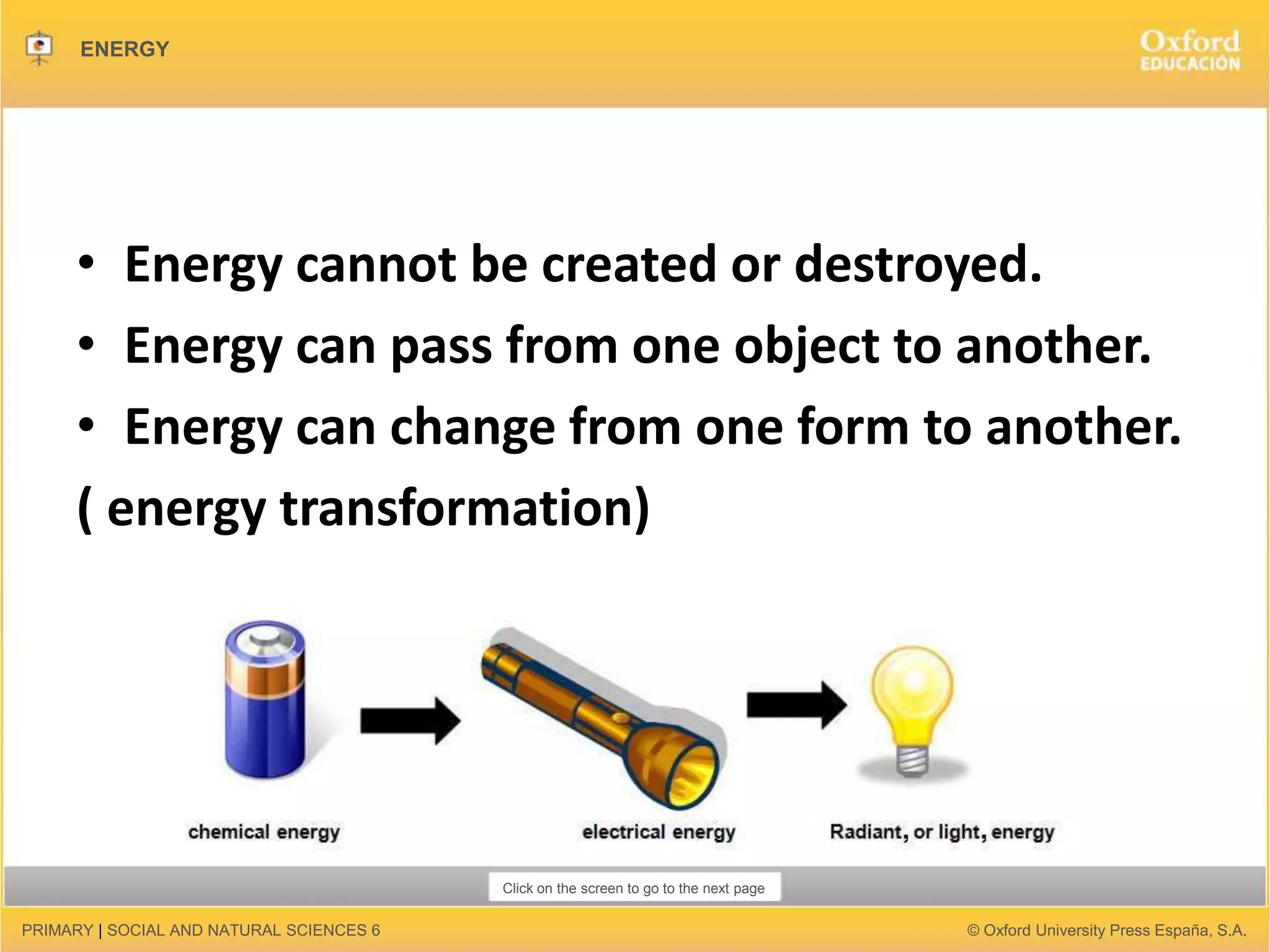 ENERGY

Oxford
EDUCACIÓN

• Energy cannot be created or destroyed.
• Energy can pass from one object to another.
• Energy can change from one form to another.
( energy transformation)

chemical energy

electrical energy

Radiant, or light, energy

Click on the screen to go to the next page

PRIMARY | SOCIAL AND NATURAL SCIENCES 6

© Oxford University Press España, S.A.